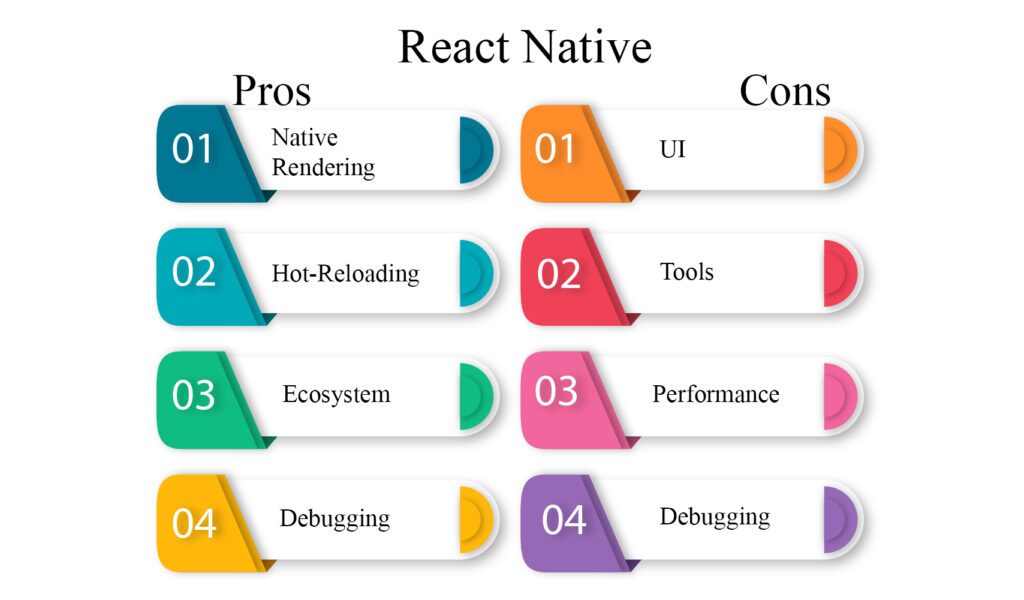 React Native

Pros

01 Native Rendering

02 Hot-Reloading

03 Ecosystem

04 Debugging

Cons

01 UI

02 Tools

03 Performance

04 Debugging